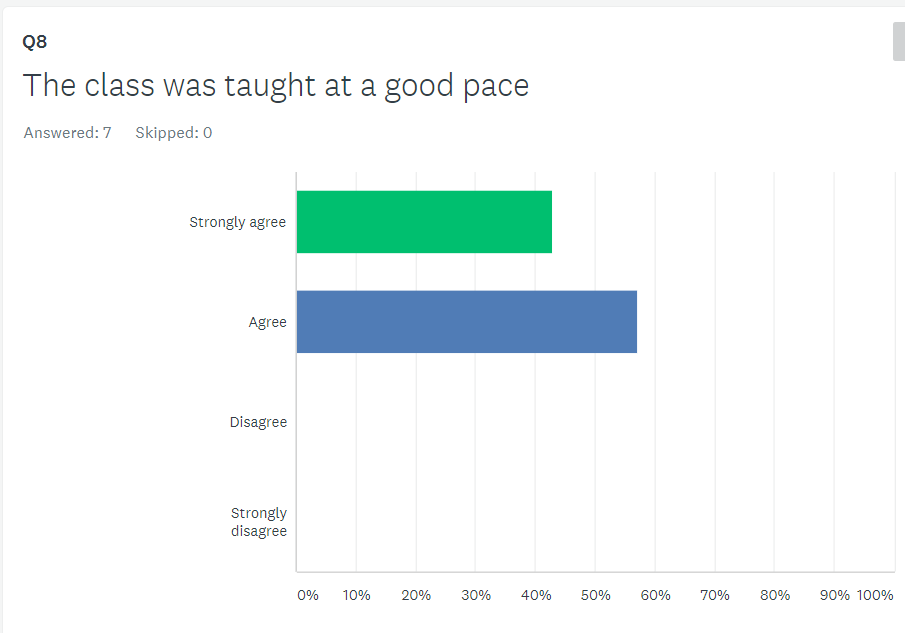 Q8

The class was taught at a good pace

Answered: 7 Skipped: 0

Strongly agree

Agree

Disagree

Strongly disagree

0% 10% 20% 30% 40% 50% 60% 70% 80% 90% 100%